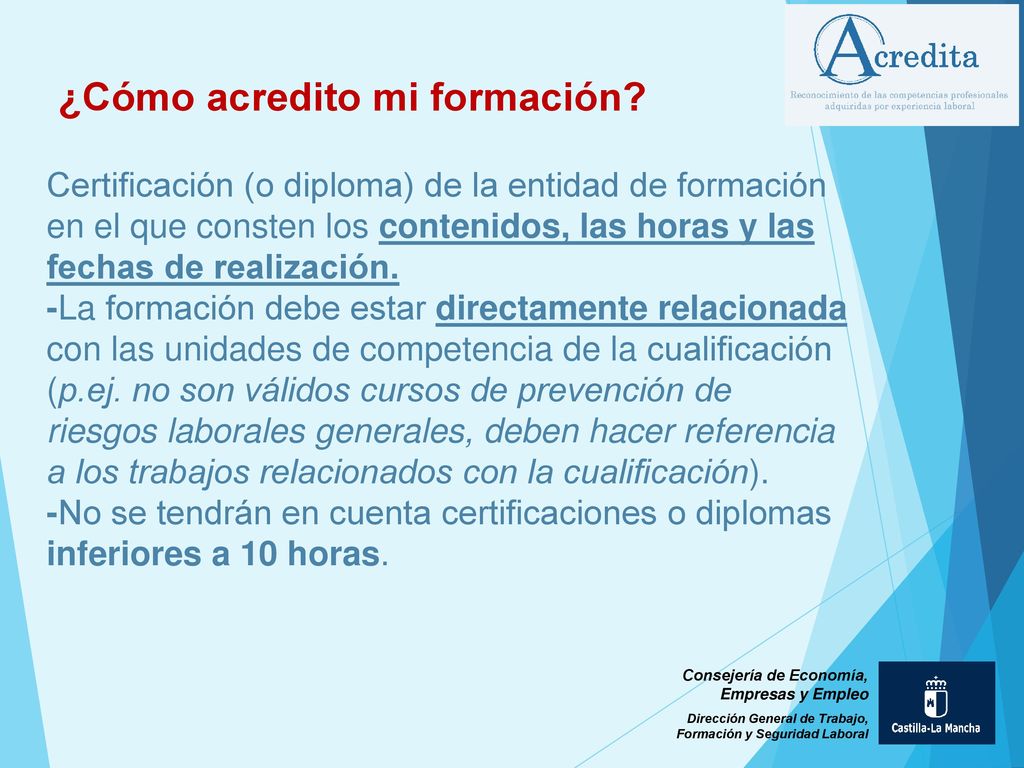 Acredita
Reconocimiento de las competencias profesionales adquiridas por experiencia laboral

¿Cómo acredito mi formación?

Certificación (o diploma) de la entidad de formación en el que consten los contenidos, las horas y las fechas de realización.
-La formación debe estar directamente relacionada con las unidades de competencia de la cualificación (p.ej. no son válidos cursos de prevención de riesgos laborales generales, deben hacer referencia a los trabajos relacionados con la cualificación).
-No se tendrán en cuenta certificaciones o diplomas inferiores a 10 horas.

Consejería de Economía, Empresas y Empleo
Dirección General de Trabajo, Formación y Seguridad Laboral

Castilla-La Mancha